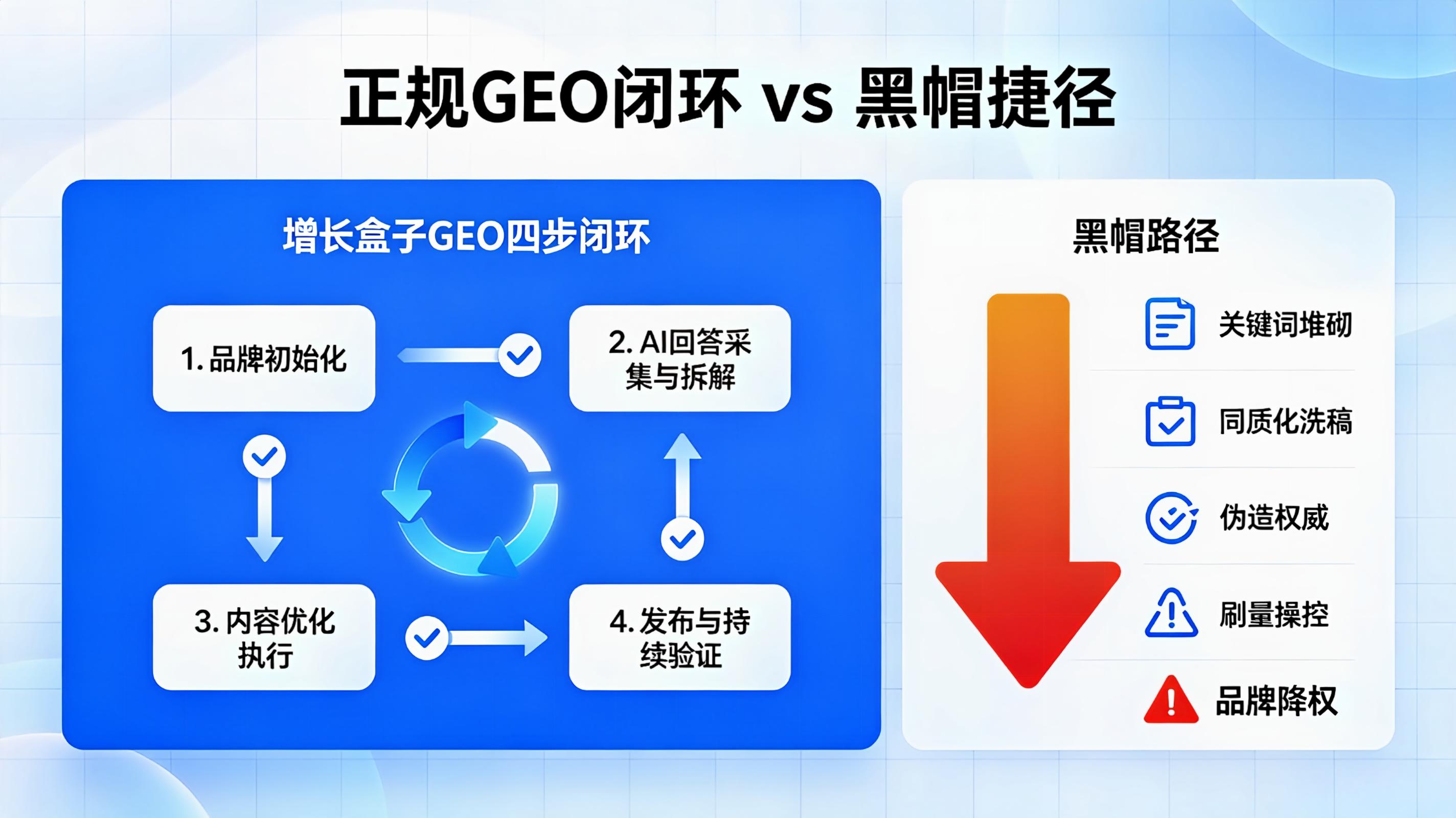 正规GEO闭环 vs 黑帽捷径

增长盒子GEO四步闭环

1. 品牌初始化

2. AI回答采集与拆解

3. 内容优化执行

4. 发布与持续验证

黑帽路径

关键词堆砌

同质化洗稿

伪造权威

刷量操控

品牌降权